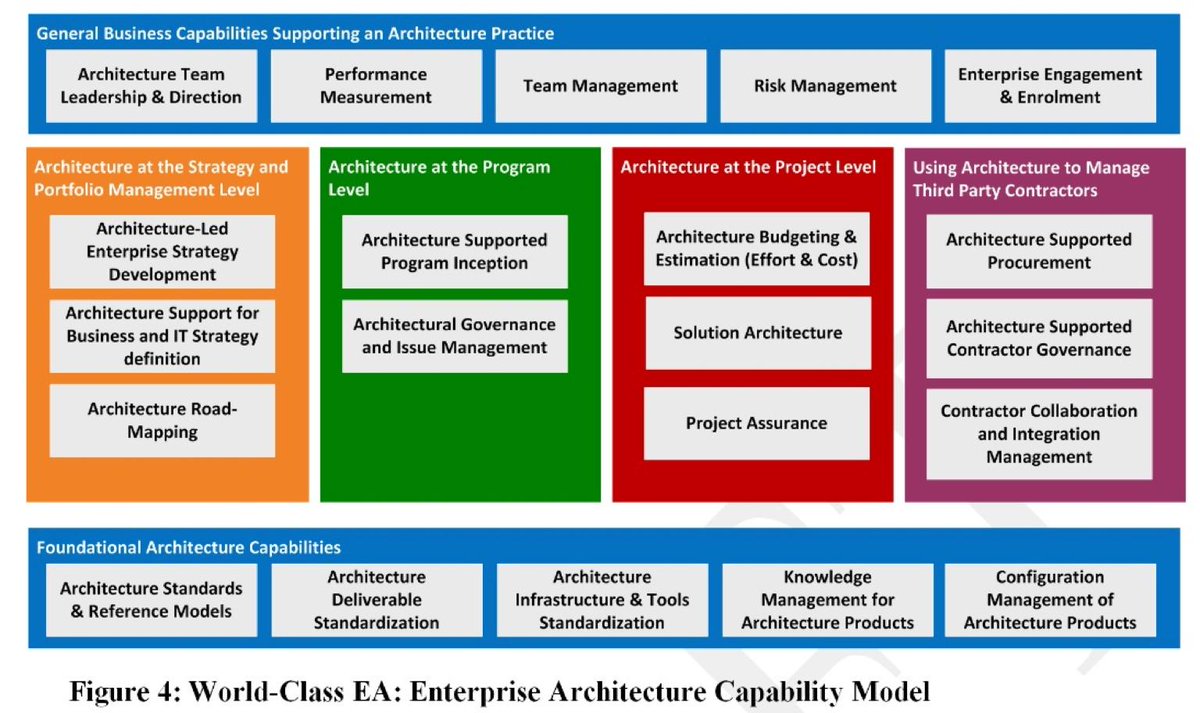 General Business Capabilities Supporting an Architecture Practice

Architecture Team Leadership & Direction

Performance Measurement

Team Management

Risk Management

Enterprise Engagement & Enrolment

Architecture at the Strategy and Portfolio Management Level

Architecture-Led Enterprise Strategy Development

Architecture Support for Business and IT Strategy definition

Architecture Road-Mapping

Architecture at the Program Level

Architecture Supported Program Inception

Architectural Governance and Issue Management

Architecture at the Project Level

Architecture Budgeting & Estimation (Effort & Cost)

Solution Architecture

Project Assurance

Using Architecture to Manage Third Party Contractors

Architecture Supported Procurement

Architecture Supported Contractor Governance

Contractor Collaboration and Integration Management

Foundational Architecture Capabilities

Architecture Standards & Reference Models

Architecture Deliverable Standardization

Architecture Infrastructure & Tools Standardization

Knowledge Management for Architecture Products

Configuration Management of Architecture Products

Figure 4: World-Class EA: Enterprise Architecture Capability Model